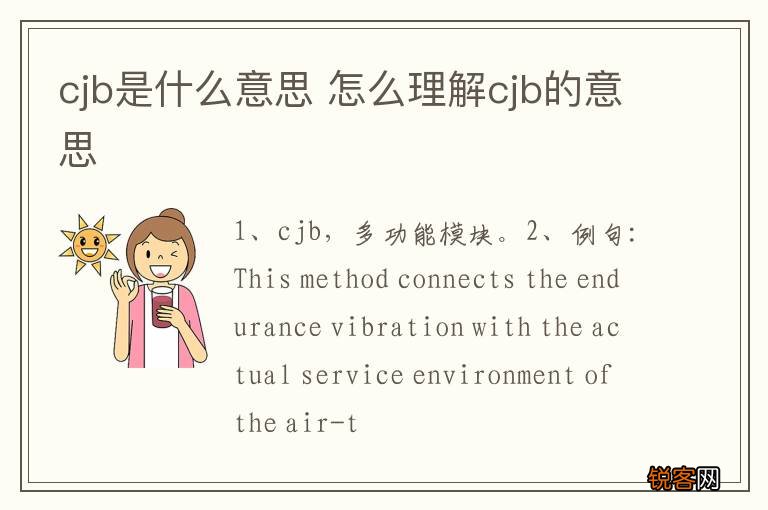 cjb是什么意思 怎么理解cjb的意思

1、cjb，多功能模块。2、例句：This method connects the endurance vibration with the actual service environment of the air-t

锐客网